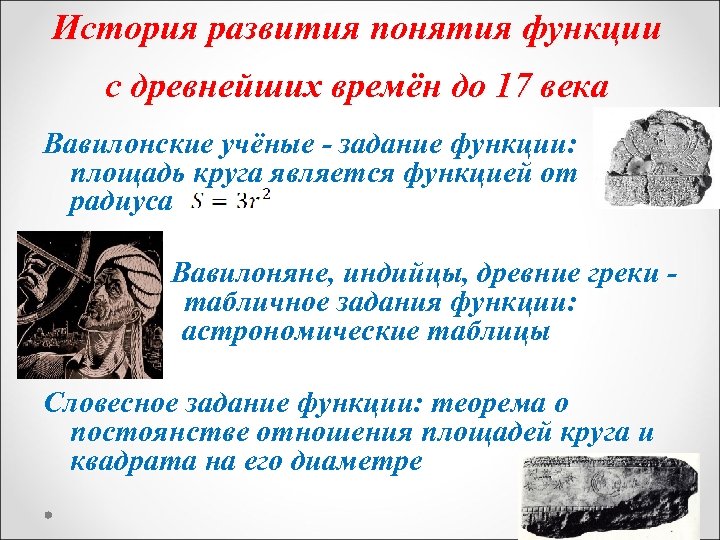 История развития понятия функции с древнейших времён до 17 века

Вавилонские учёные - задание функции: площадь круга является функцией от радиуса $S = 3r^2$

Вавилоняне, индийцы, древние греки - табличное задания функции: астрономические таблицы

Словесное задание функции: теорема о постоянстве отношения площадей круга и квадрата на его диаметре